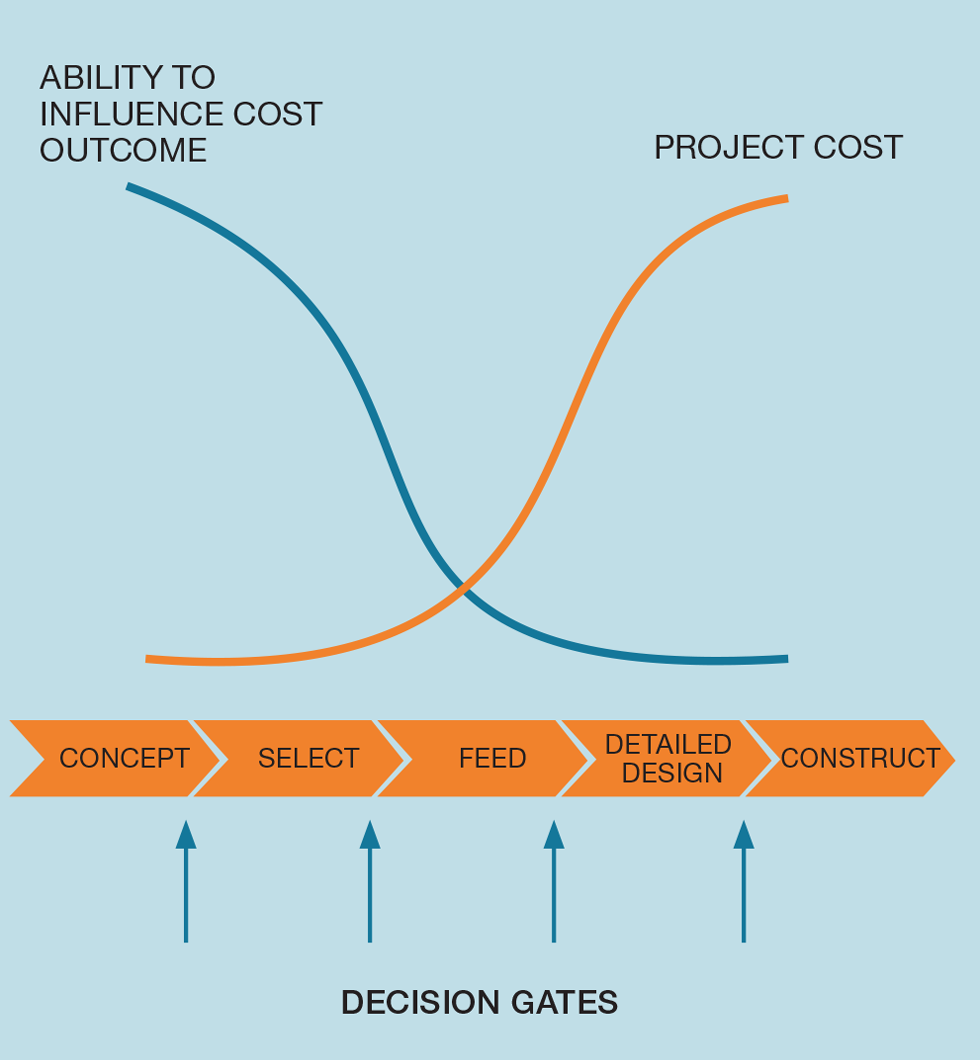 ABILITY TO INFLUENCE COST OUTCOME

PROJECT COST

CONCEPT

SELECT

FEED

DETAILED DESIGN

CONSTRUCT

DECISION GATES